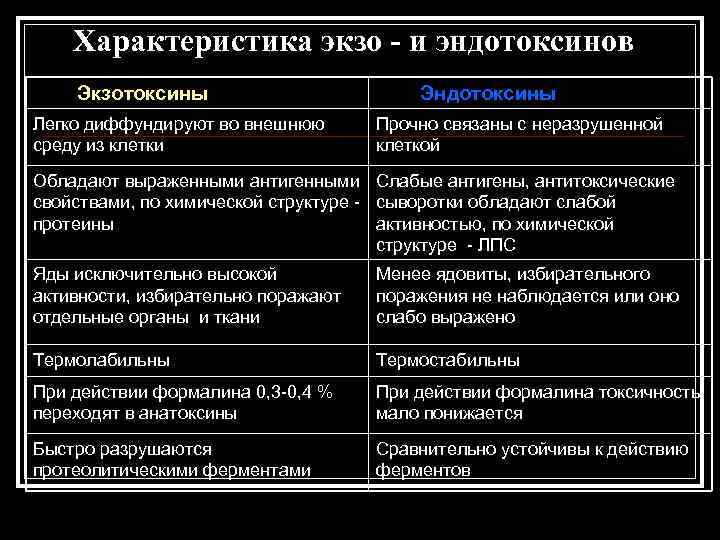 Характеристика экзо - и эндотоксинов

| Экзотоксины | Эндотоксины |
|---|---|
| Легко диффундируют во внешнюю среду из клетки | Прочно связаны с неразрушенной клеткой |
| Обладают выраженными антигенными свойствами, по химической структуре - протеины | Слабые антигены, антитоксические сыворотки обладают слабой активностью, по химической структуре - ЛПС |
| Яды исключительно высокой активности, избирательно поражают отдельные органы и ткани | Менее ядовиты, избирательного поражения не наблюдается или оно слабо выражено |
| Термолабильны | Термостабильны |
| При действии формалина 0,3-0,4 % переходят в анатоксины | При действии формалина токсичность мало понижается |
| Быстро разрушаются протеолитическими ферментами | Сравнительно устойчивы к действию ферментов |